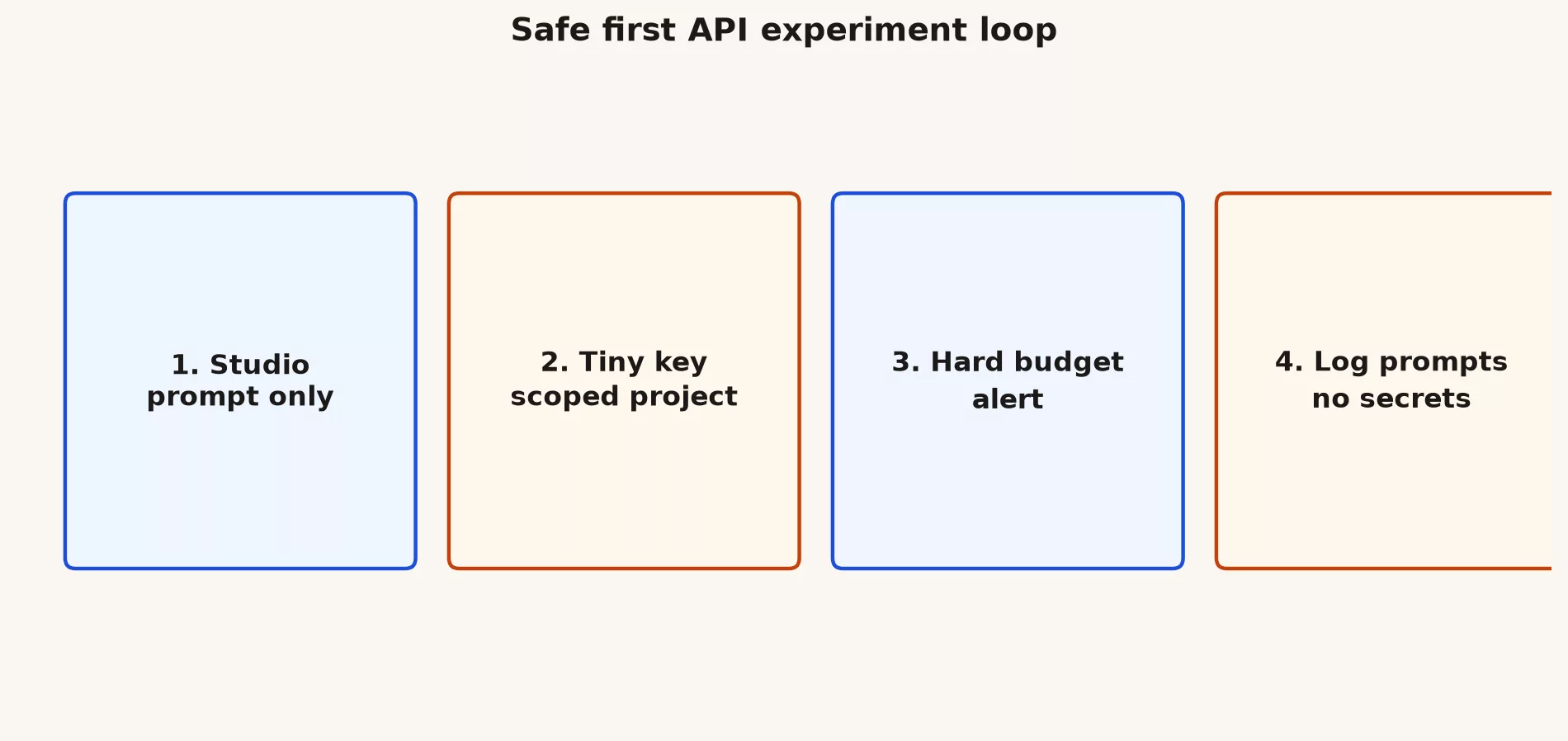 Safe first API experiment loop

1. Studio
prompt only

2. Tiny key
scoped project

3. Hard budget
alert

4. Log prompts
no secrets